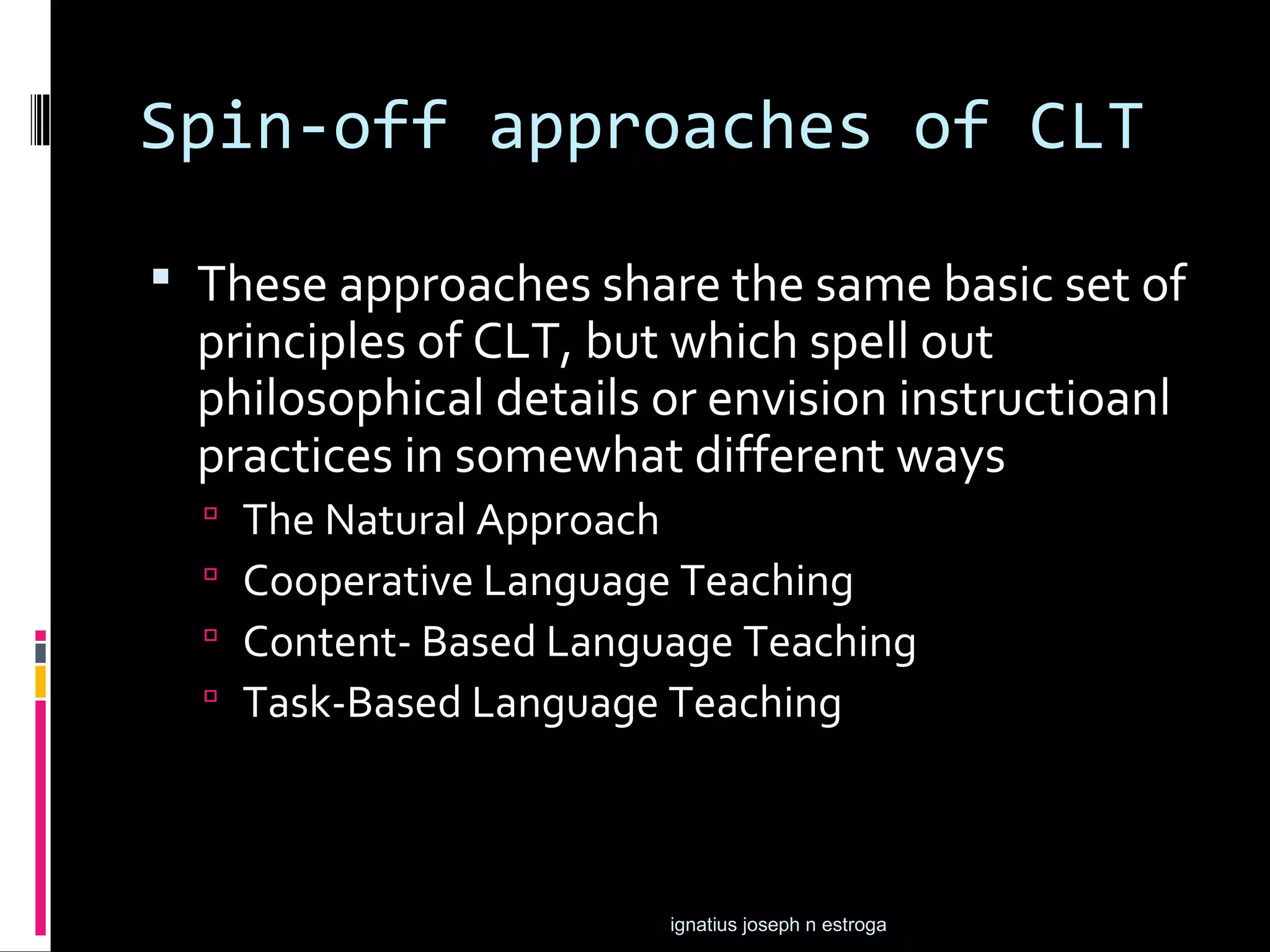 Spin-off approaches of CLT

These approaches share the same basic set of principles of CLT, but which spell out philosophical details or envision instructioanl practices in somewhat different ways

The Natural Approach

Cooperative Language Teaching

Content- Based Language Teaching

Task-Based Language Teaching

ignatius joseph n estroga